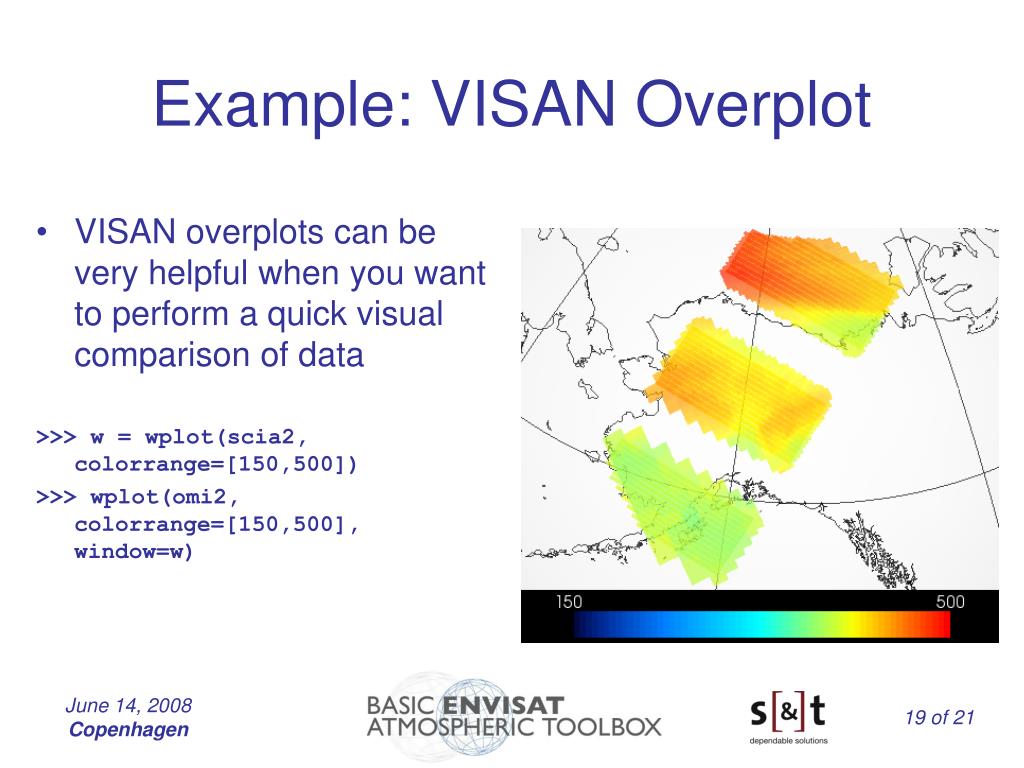 Example: VISAN Overplot

• VISAN overplots can be very helpful when you want to perform a quick visual comparison of data

>>> w = wplot(scia2, colorrange=[150,500])
>>> wplot(omi2, colorrange=[150,500], window=w)

150
500

June 14, 2008
Copenhagen

BASIC ENVISAT
ATMOSPHERIC TOOLBOX

s[&]t
dependable solutions

19 of 21